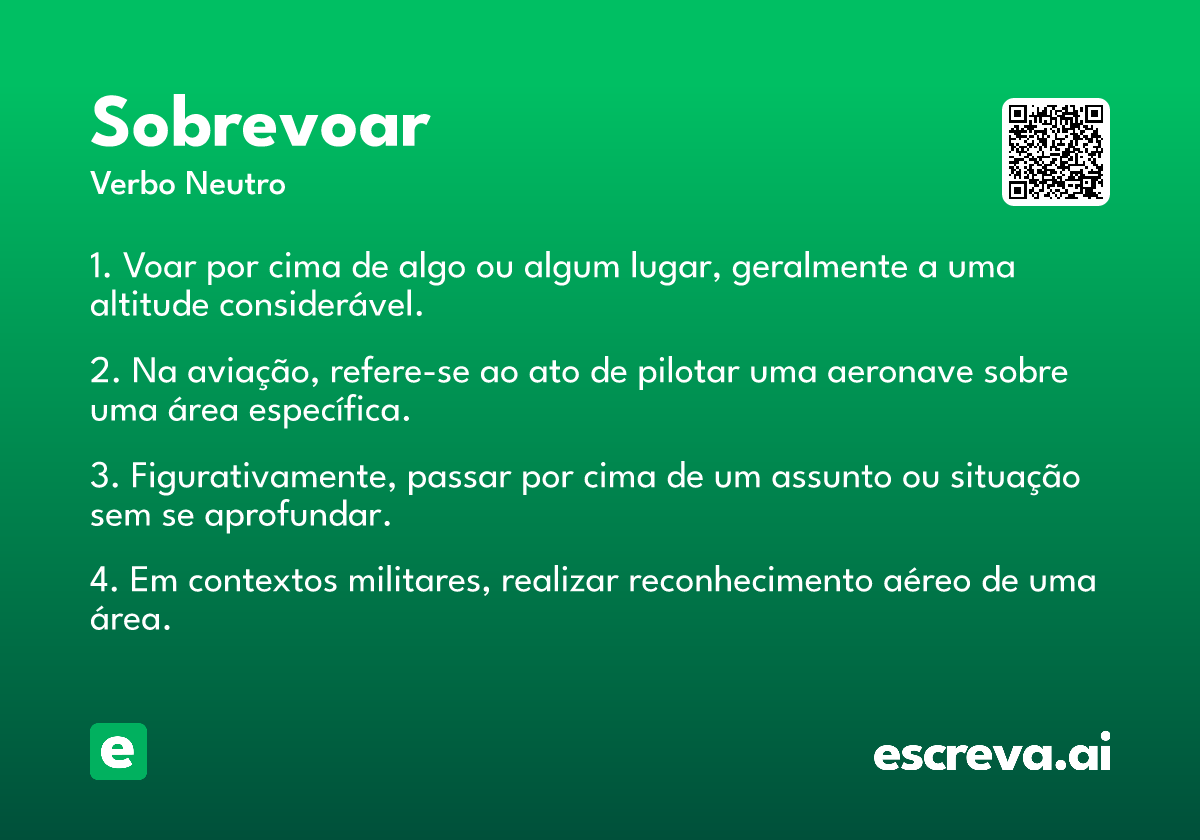 Sobrevoar
Verbo Neutro

1. Voar por cima de algo ou algum lugar, geralmente a uma altitude considerável.

2. Na aviação, refere-se ao ato de pilotar uma aeronave sobre uma área específica.

3. Figurativamente, passar por cima de um assunto ou situação sem se aprofundar.

4. Em contextos militares, realizar reconhecimento aéreo de uma área.

e

escreva.ai